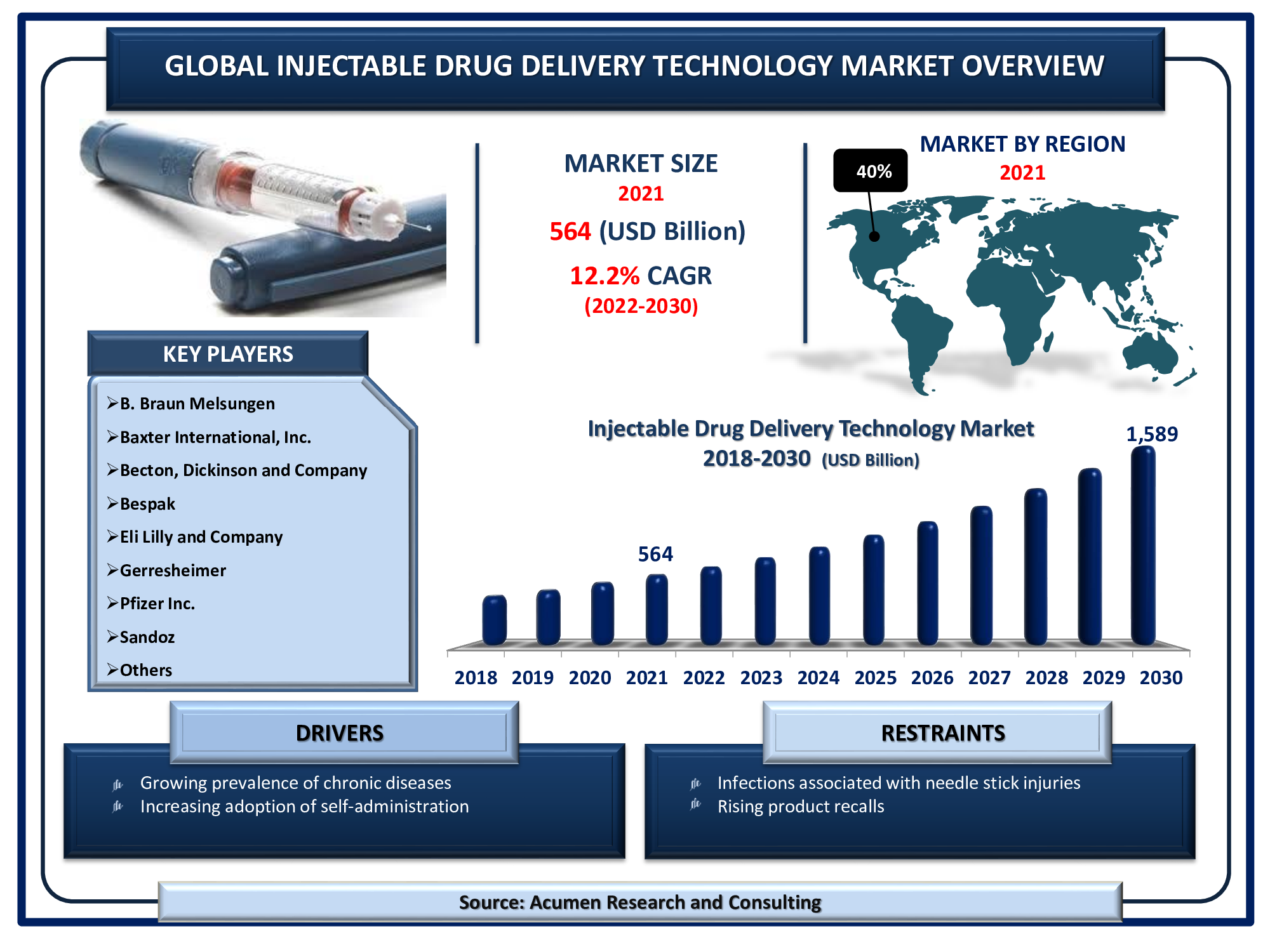 GLOBAL INJECTABLE DRUG DELIVERY TECHNOLOGY MARKET OVERVIEW

MARKET SIZE
2021
564 (USD Billion)
12.2% CAGR
(2022-2030)

MARKET BY REGION
2021
40%

KEY PLAYERS
➢B. Braun Melsungen
➢Baxter International, Inc.
➢Becton, Dickinson and Company
➢Bespak
➢Eli Lilly and Company
➢Gerresheimer
➢Pfizer Inc.
➢Sandoz
➢Others

Injectable Drug Delivery Technology Market
2018-2030 (USD Billion)

564
1,589

2018 2019 2020 2021 2022 2023 2024 2025 2026 2027 2028 2029 2030

DRIVERS
Growing prevalence of chronic diseases
Increasing adoption of self-administration

RESTRAINTS
Infections associated with needle stick injuries
Rising product recalls

Source: Acumen Research and Consulting